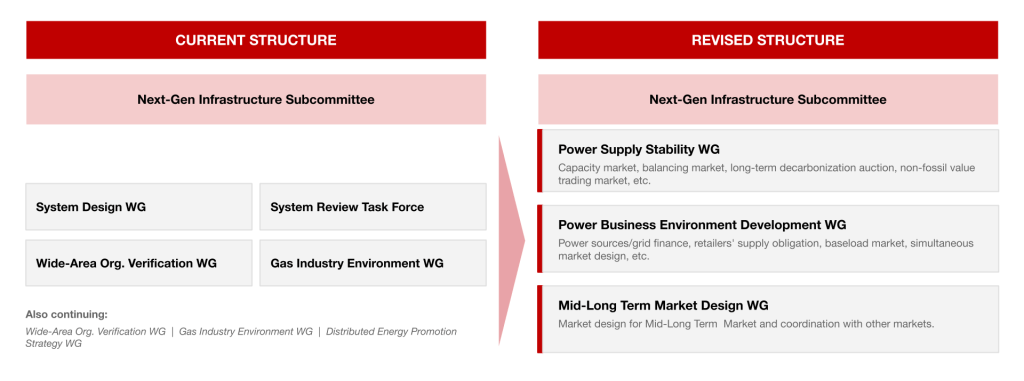 CURRENT STRUCTURE

Next-Gen Infrastructure Subcommittee

System Design WG

System Review Task Force

Wide-Area Org. Verification WG

Gas Industry Environment WG

Also continuing:

Wide-Area Org. Verification WG | Gas Industry Environment WG | Distributed Energy Promotion Strategy WG

REVISED STRUCTURE

Next-Gen Infrastructure Subcommittee

Power Supply Stability WG

Capacity market, balancing market, long-term decarbonization auction, non-fossil value trading market, etc.

Power Business Environment Development WG

Power sources/grid finance, retailers' supply obligation, baseload market, simultaneous market design, etc.

Mid-Long Term Market Design WG

Market design for Mid-Long Term Market and coordination with other markets.